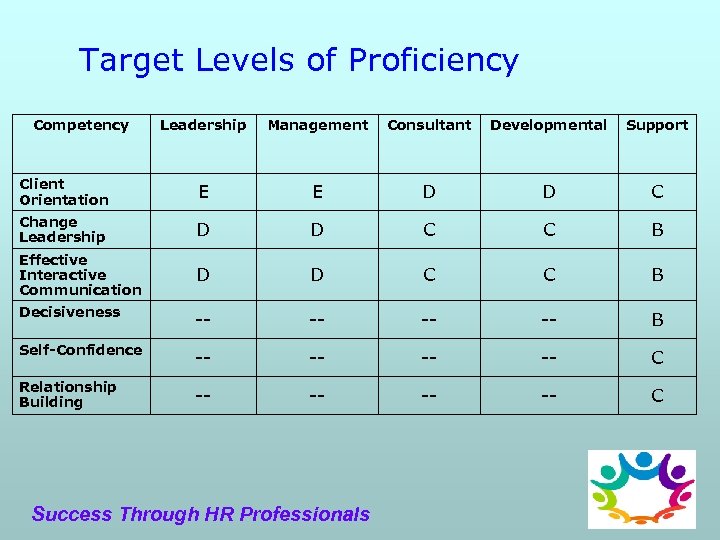 Target Levels of Proficiency

| Competency | Leadership | Management | Consultant | Developmental | Support |
|---|---|---|---|---|---|
| Client Orientation | E | E | D | D | C |
| Change Leadership | D | D | C | C | B |
| Effective Interactive Communication | D | D | C | C | B |
| Decisiveness | -- | -- | -- | -- | B |
| Self-Confidence | -- | -- | -- | -- | C |
| Relationship Building | -- | -- | -- | -- | C |

Success Through HR Professionals